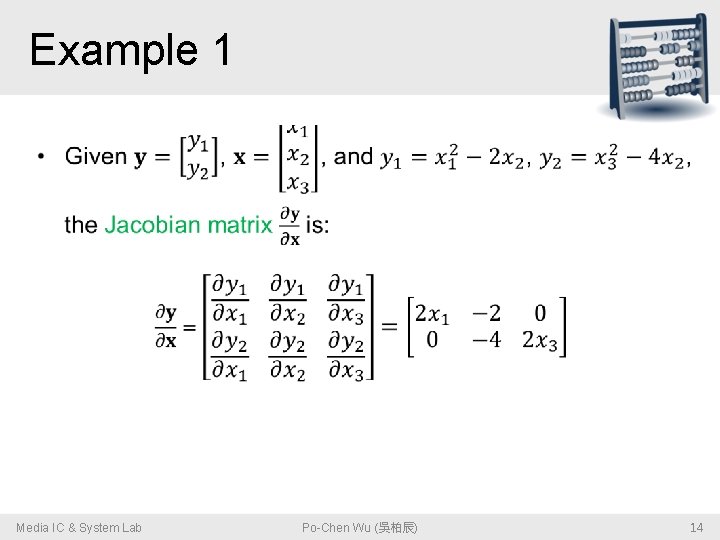 Example 1

• Given $\mathbf{y} = \begin{bmatrix} y_1 \\ y_2 \end{bmatrix}$, $\mathbf{x} = \begin{bmatrix} x_1 \\ x_2 \\ x_3 \end{bmatrix}$, and $y_1 = x_1^2 - 2x_2$, $y_2 = x_3^2 - 4x_2$, the Jacobian matrix $\frac{\partial \mathbf{y}}{\partial \mathbf{x}}$ is:

$\frac{\partial \mathbf{y}}{\partial \mathbf{x}} = \begin{bmatrix} \frac{\partial y_1}{\partial x_1} & \frac{\partial y_1}{\partial x_2} & \frac{\partial y_1}{\partial x_3} \\ \frac{\partial y_2}{\partial x_1} & \frac{\partial y_2}{\partial x_2} & \frac{\partial y_2}{\partial x_3} \end{bmatrix} = \begin{bmatrix} 2x_1 & -2 & 0 \\ 0 & -4 & 2x_3 \end{bmatrix}$

Media IC & System Lab

Po-Chen Wu (吳柏辰)

14